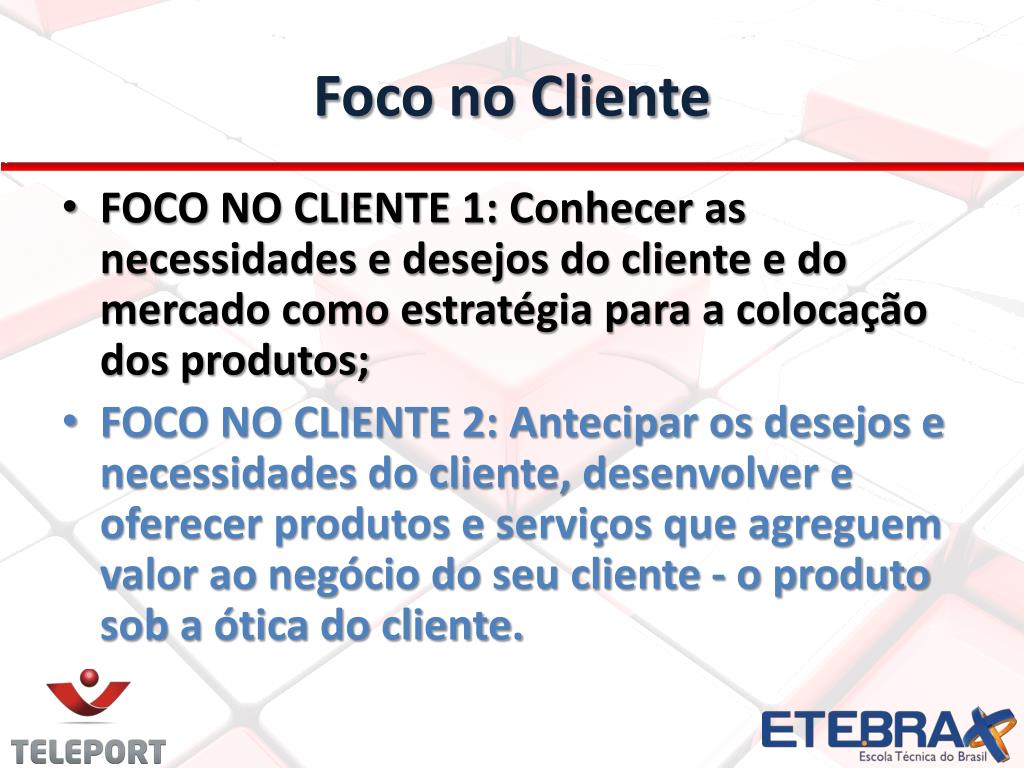 Foco no Cliente

• FOCO NO CLIENTE 1: Conhecer as necessidades e desejos do cliente e do mercado como estratégia para a colocação dos produtos;

• FOCO NO CLIENTE 2: Antecipar os desejos e necessidades do cliente, desenvolver e oferecer produtos e serviços que agreguem valor ao negócio do seu cliente - o produto sob a ótica do cliente.

TELEPORT

ETEBRAX
Escola Técnica do Brasil